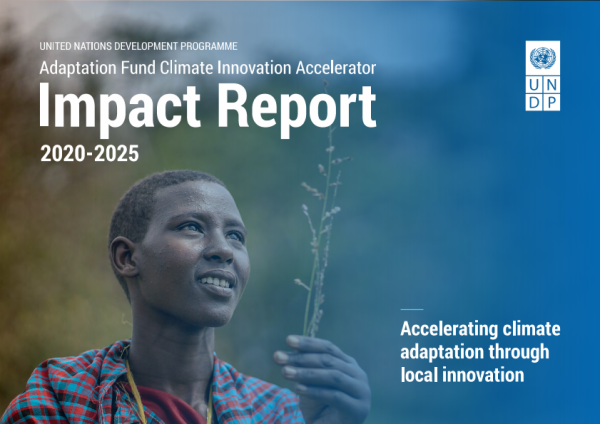 UNITED NATIONS DEVELOPMENT PROGRAMME
Adaptation Fund Climate Innovation Accelerator

Impact Report

2020-2025

U N
D P

Accelerating climate adaptation through local innovation